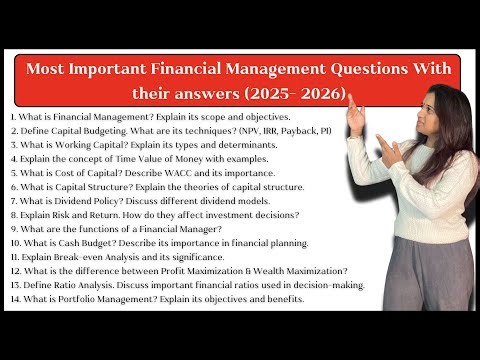 Most Important Financial Management Questions With their answers (2025- 2026)

1. What is Financial Management? Explain its scope and objectives.
2. Define Capital Budgeting. What are its techniques? (NPV, IRR, Payback, PI)
3. What is Working Capital? Explain its types and determinants.
4. Explain the concept of Time Value of Money with examples.
5. What is Cost of Capital? Describe WACC and its importance.
6. What is Capital Structure? Explain the theories of capital structure.
7. What is Dividend Policy? Discuss different dividend models.
8. Explain Risk and Return. How do they affect investment decisions?
9. What are the functions of a Financial Manager?
10. What is Cash Budget? Describe its importance in financial planning.
11. Explain Break-even Analysis and its significance.
12. What is the difference between Profit Maximization & Wealth Maximization?
13. Define Ratio Analysis. Discuss important financial ratios used in decision-making.
14. What is Portfolio Management? Explain its objectives and benefits.